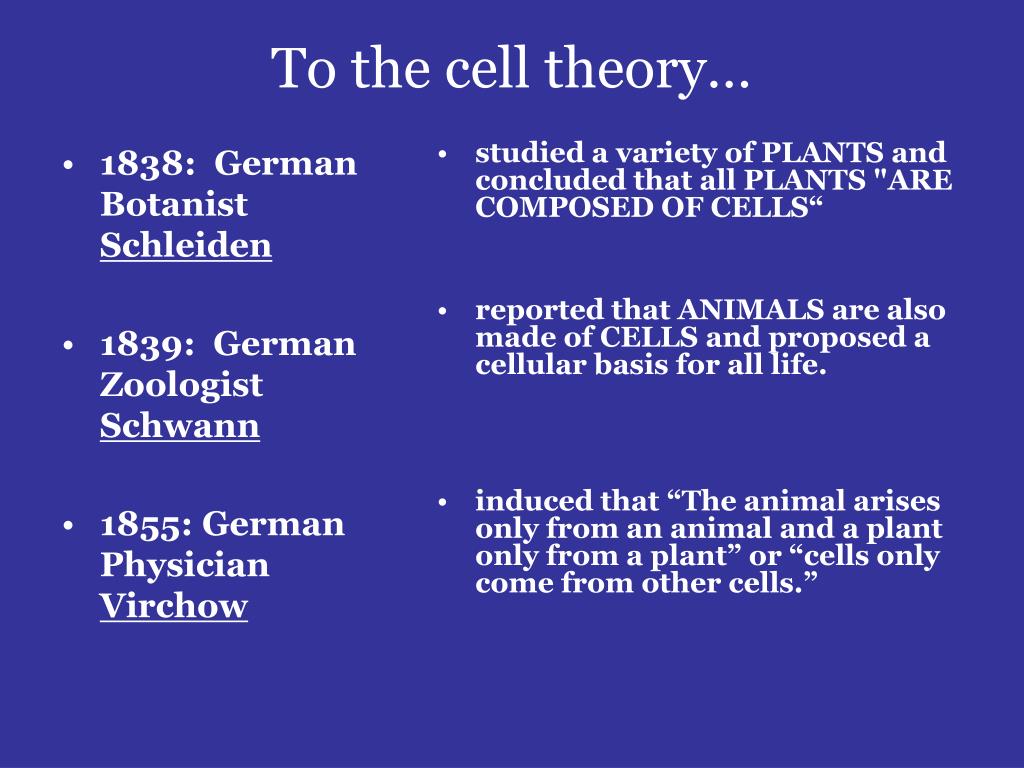 To the cell theory…

• 1838: German Botanist Schleiden

• 1839: German Zoologist Schwann

• 1855: German Physician Virchow

• studied a variety of PLANTS and concluded that all PLANTS "ARE COMPOSED OF CELLS“

• reported that ANIMALS are also made of CELLS and proposed a cellular basis for all life.

• induced that “The animal arises only from an animal and a plant only from a plant” or “cells only come from other cells.”